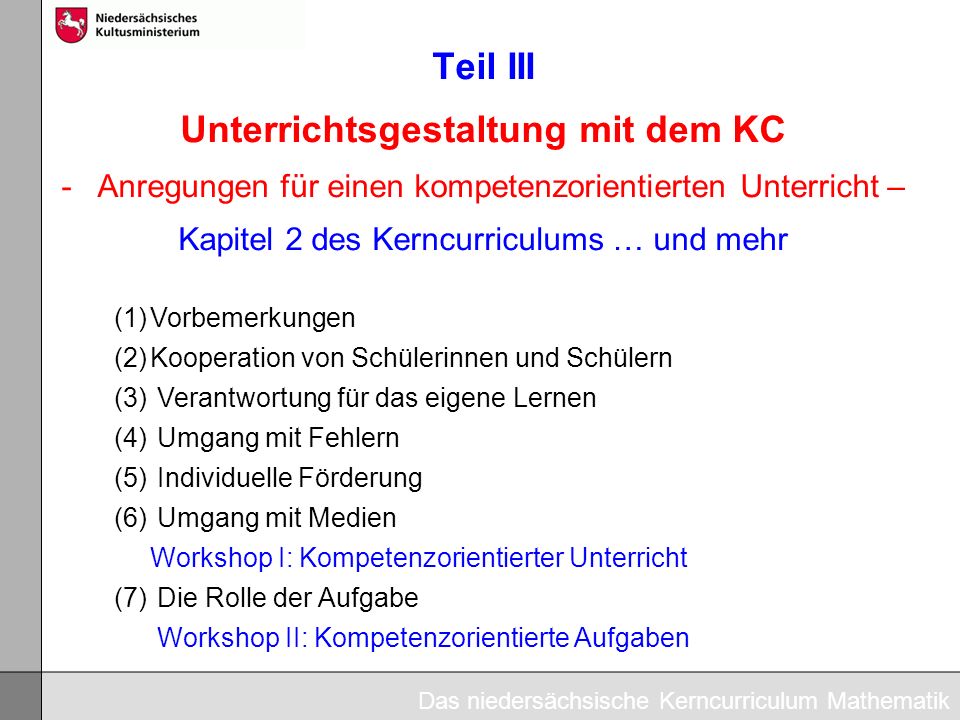 Niedersächsisches Kultusministerium

Teil III

Unterrichtsgestaltung mit dem KC

- Anregungen für einen kompetenzorientierten Unterricht –

Kapitel 2 des Kerncurriculums … und mehr

(1) Vorbemerkungen
(2) Kooperation von Schülerinnen und Schülern
(3) Verantwortung für das eigene Lernen
(4) Umgang mit Fehlern
(5) Individuelle Förderung
(6) Umgang mit Medien
Workshop I: Kompetenzorientierter Unterricht
(7) Die Rolle der Aufgabe
Workshop II: Kompetenzorientierte Aufgaben

Das niedersächsische Kerncurriculum Mathematik